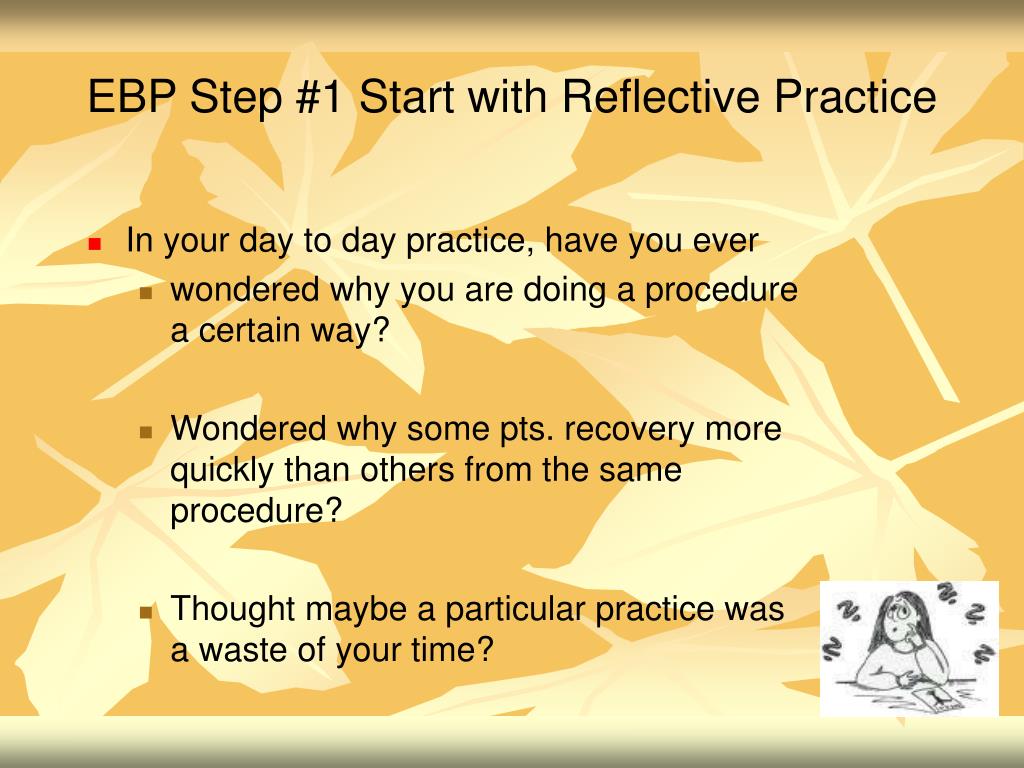 EBP Step #1 Start with Reflective Practice

In your day to day practice, have you ever

wondered why you are doing a procedure a certain way?

Wondered why some pts. recovery more quickly than others from the same procedure?

Thought maybe a particular practice was a waste of your time?